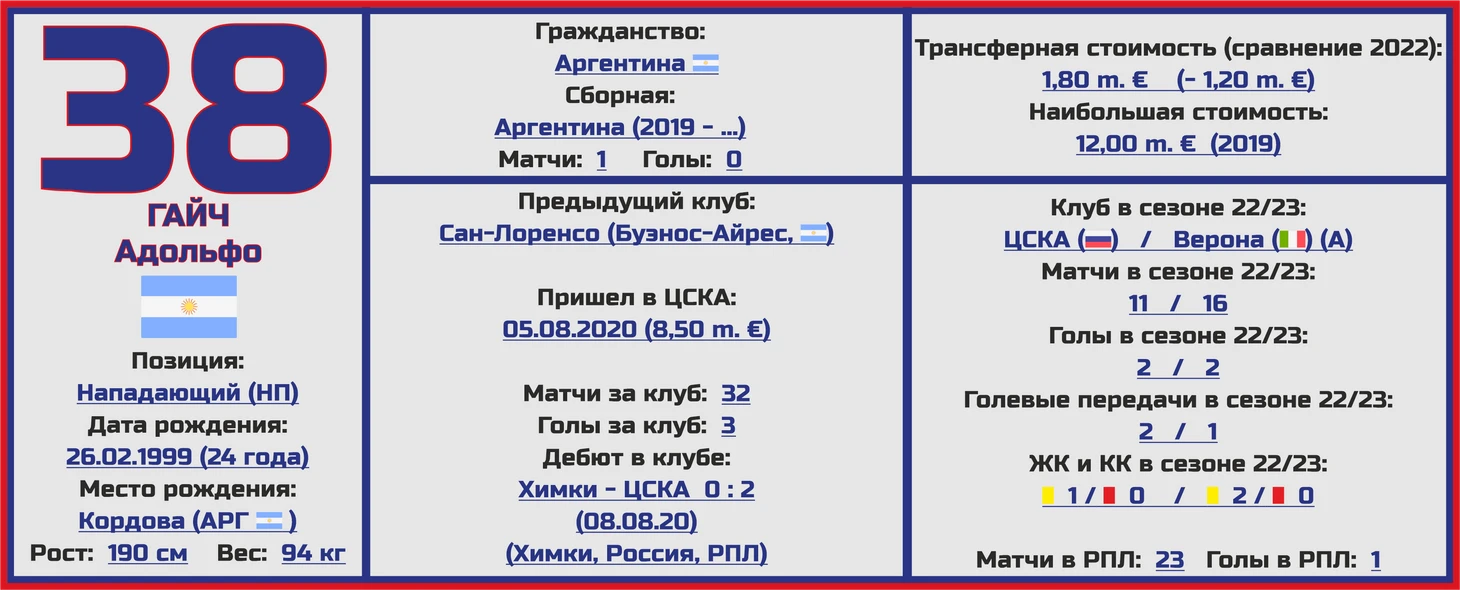 38

ГАЙЧ
Адольфо

Позиция:
Нападающий (НП)
Дата рождения:
26.02.1999 (24 года)
Место рождения:
Кордова (АРГ )
Рост: 190 см Вес: 94 кг

Гражданство:
Аргентина
Сборная:
Аргентина (2019 - ...)
Матчи: 1 Голы: 0

Предыдущий клуб:
Сан-Лоренсо (Буэнос-Айрес, )

Пришел в ЦСКА:
05.08.2020 (8,50 m. €)

Матчи за клуб: 32
Голы за клуб: 3
Дебют в клубе:
Химки - ЦСКА 0 : 2
(08.08.20)
(Химки, Россия, РПЛ)

Трансферная стоимость (сравнение 2022):
1,80 m. € (- 1,20 m. €)
Наибольшая стоимость:
12,00 m. € (2019)

Клуб в сезоне 22/23:
ЦСКА ( ) / Верона ( ) (А)
Матчи в сезоне 22/23:
11 / 16
Голы в сезоне 22/23:
2 / 2
Голевые передачи в сезоне 22/23:
2 / 1
ЖК и КК в сезоне 22/23:
1 / 0 / 2 / 0

Матчи в РПЛ: 23 Голы в РПЛ: 1